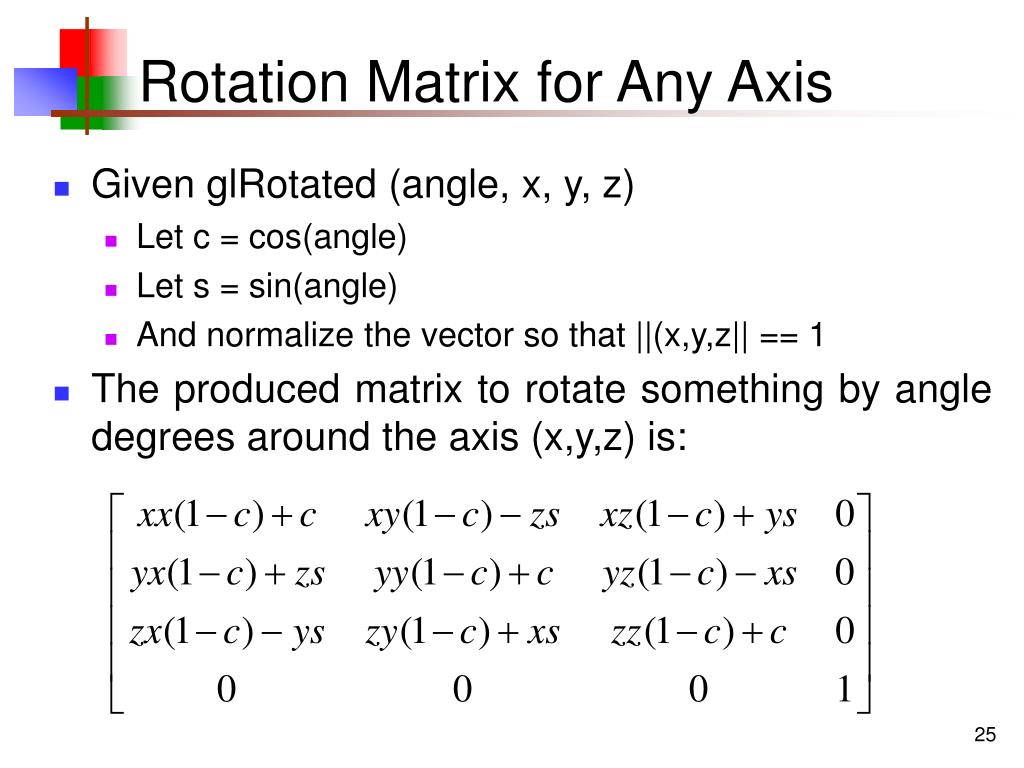 Rotation Matrix for Any Axis

Given glRotated (angle, x, y, z)

Let c = cos(angle)

Let s = sin(angle)

And normalize the vector so that ||(x,y,z|| == 1

The produced matrix to rotate something by angle degrees around the axis (x,y,z) is:

$\begin{bmatrix} xx(1-c)+c & xy(1-c)-zs & xz(1-c)+ys & 0 \\ yx(1-c)+zs & yy(1-c)+c & yz(1-c)-xs & 0 \\ zx(1-c)-ys & zy(1-c)+xs & zz(1-c)+c & 0 \\ 0 & 0 & 0 & 1 \end{bmatrix}$

25